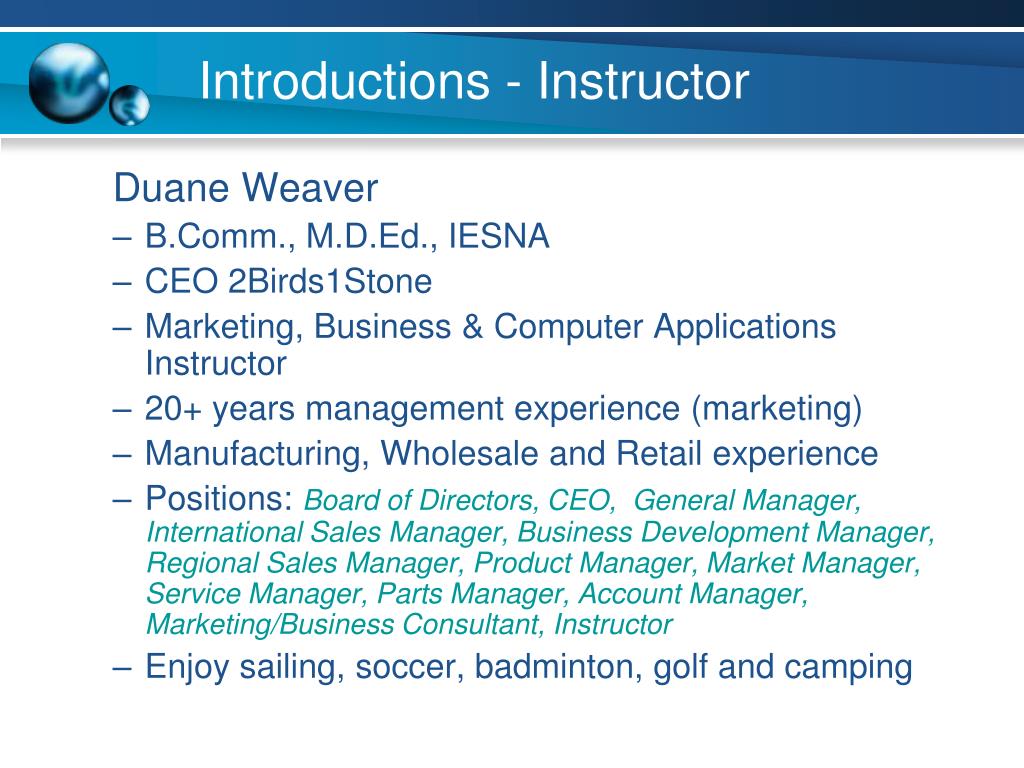 Introductions - Instructor

Duane Weaver

– B.Comm., M.D.Ed., IESNA
– CEO 2Birds1Stone
– Marketing, Business & Computer Applications Instructor
– 20+ years management experience (marketing)
– Manufacturing, Wholesale and Retail experience
– Positions: Board of Directors, CEO, General Manager, International Sales Manager, Business Development Manager, Regional Sales Manager, Product Manager, Market Manager, Service Manager, Parts Manager, Account Manager, Marketing/Business Consultant, Instructor
– Enjoy sailing, soccer, badminton, golf and camping